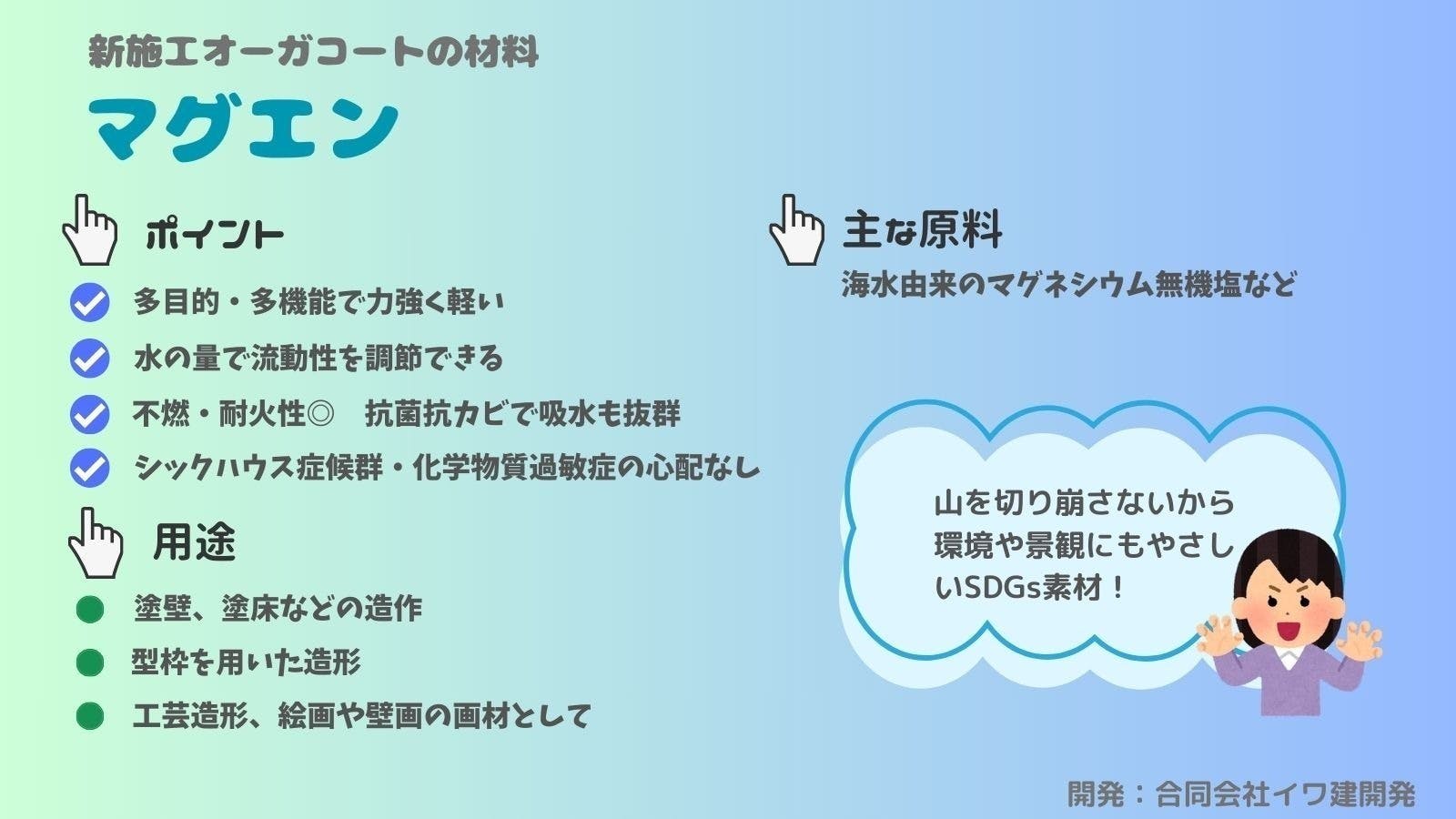 新施工オーガコートの材料

マグエン

ポイント

多目的・多機能で力強く軽い

水の量で流動性を調節できる

不燃・耐火性◎　抗菌抗カビで吸水も抜群

シックハウス症候群・化学物質過敏症の心配なし

用途

塗壁、塗床などの造作

型枠を用いた造形

工芸造形、絵画や壁画の画材として

主な原料

海水由来のマグネシウム無機塩など

山を切り崩さないから環境や景観にもやさしいSDGs素材！

開発：合同会社イワ建開発